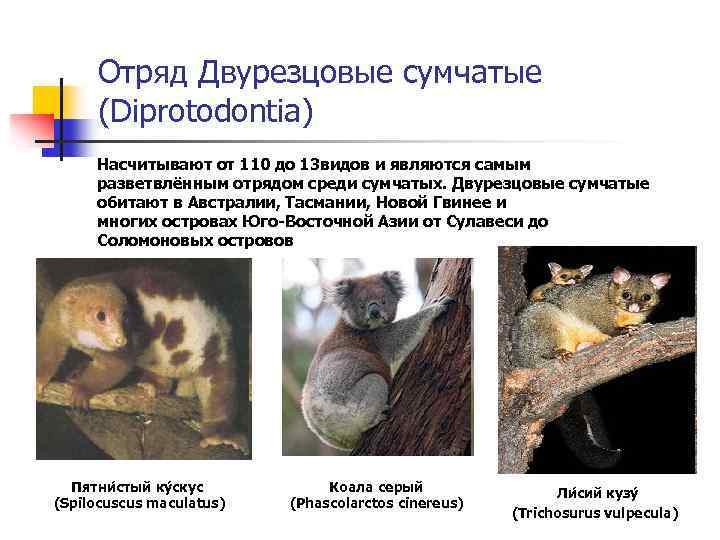 Отряд Двурезцовые сумчатые (Diprotodontia)

Насчитывают от 110 до 13видов и являются самым разветвлённым отрядом среди сумчатых. Двурезцовые сумчатые обитают в Австралии, Тасмании, Новой Гвинее и многих островах Юго-Восточной Азии от Сулавеси до Соломоновых островов

Пятни́стый ку́скус (Spilocuscus maculatus)

Коала серый (Phascolarctos cinereus)

Ли́сий кузу́ (Trichosurus vulpecula)